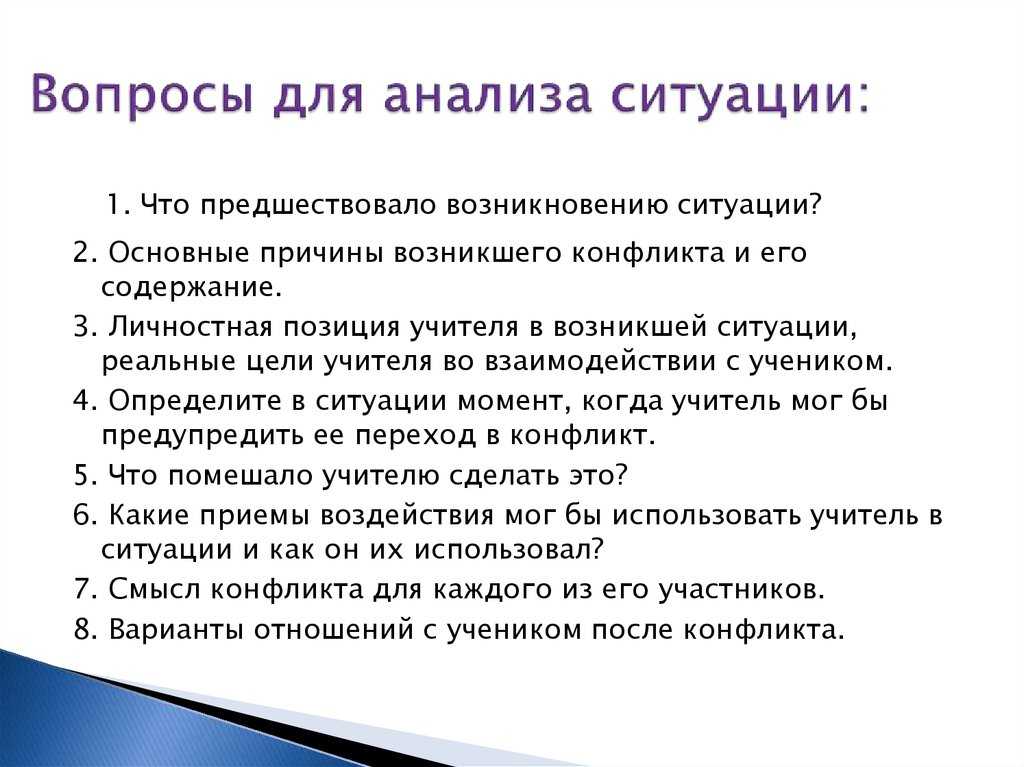 Вопросы для анализа ситуации:

1. Что предшествовало возникновению ситуации?

2. Основные причины возникшего конфликта и его содержание.

3. Личностная позиция учителя в возникшей ситуации, реальные цели учителя во взаимодействии с учеником.

4. Определите в ситуации момент, когда учитель мог бы предупредить ее переход в конфликт.

5. Что помешало учителю сделать это?

6. Какие приемы воздействия мог бы использовать учитель в ситуации и как он их использовал?

7. Смысл конфликта для каждого из его участников.

8. Варианты отношений с учеником после конфликта.